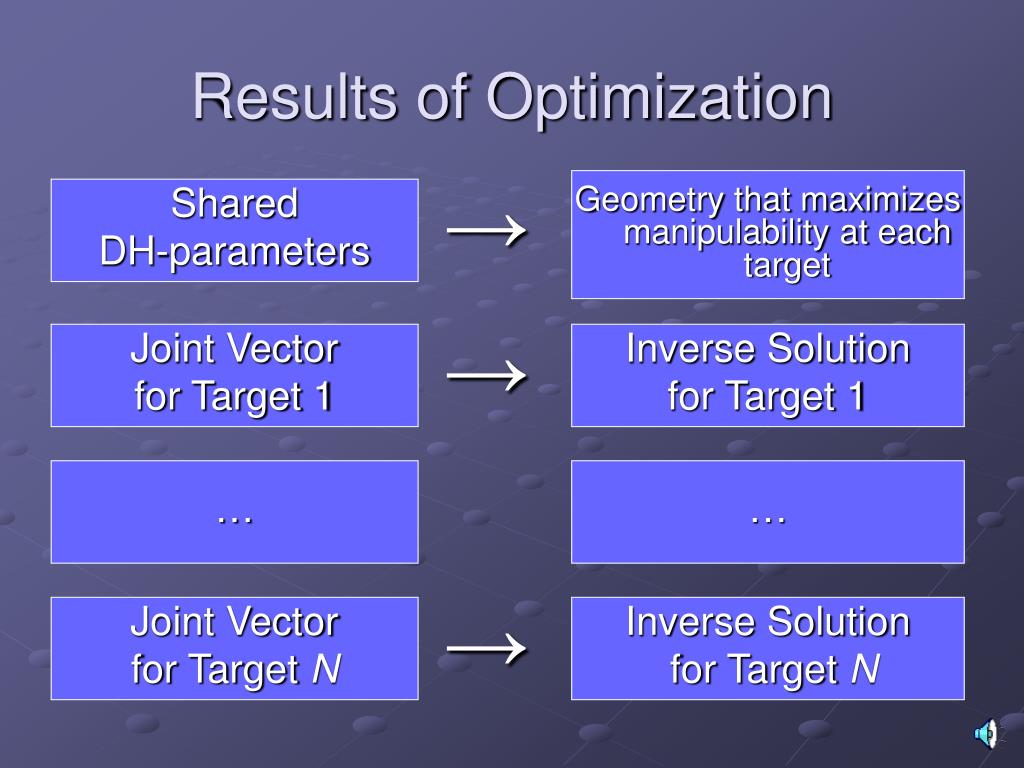 Results of Optimization

Shared DH-parameters → Geometry that maximizes manipulability at each target

Joint Vector for Target 1 → Inverse Solution for Target 1

… …

Joint Vector for Target $N$ → Inverse Solution for Target $N$